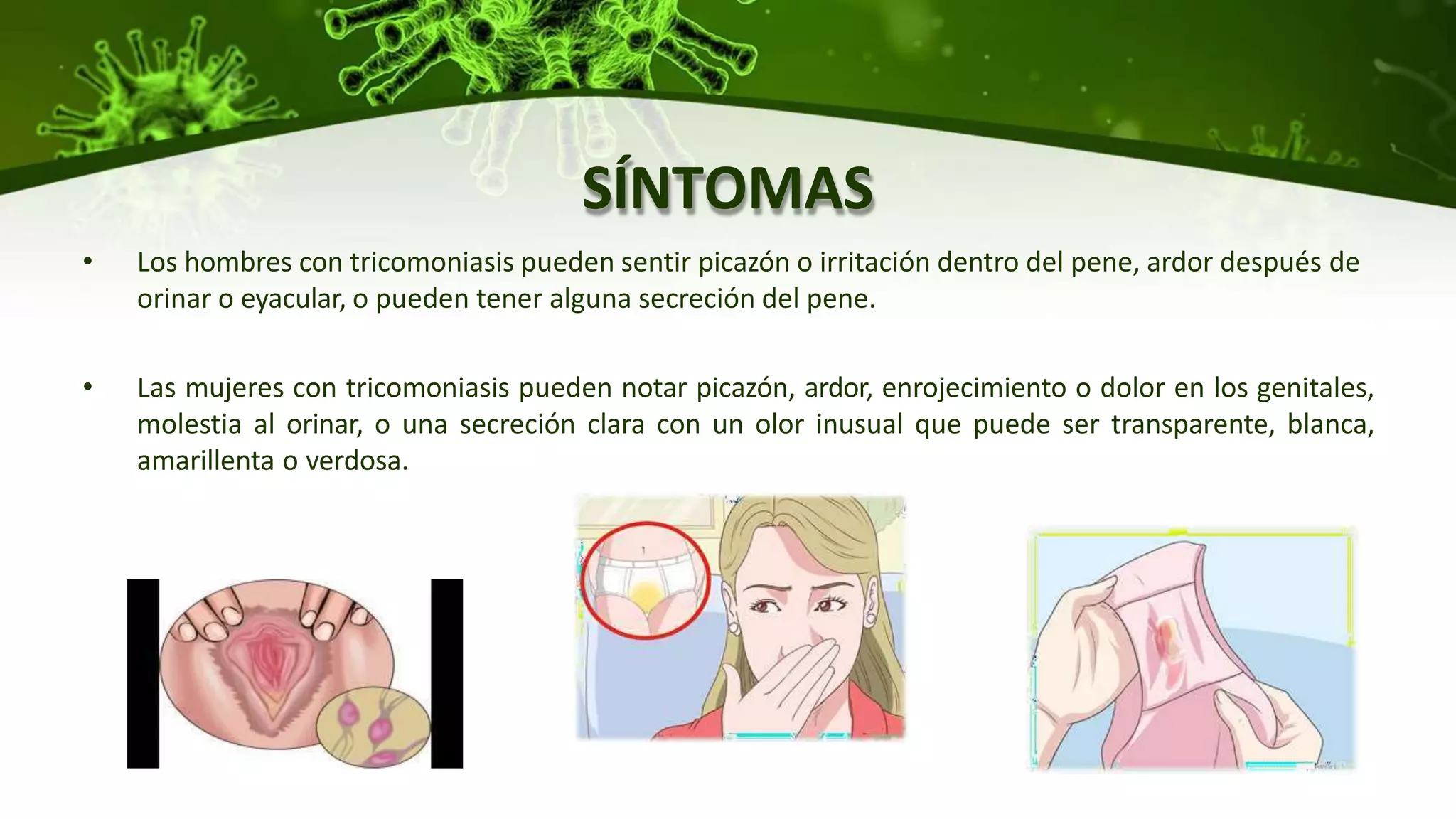 SÍNTOMAS

• Los hombres con tricomoniasis pueden sentir picazón o irritación dentro del pene, ardor después de orinar o eyacular, o pueden tener alguna secreción del pene.

• Las mujeres con tricomoniasis pueden notar picazón, ardor, enrojecimiento o dolor en los genitales, molestia al orinar, o una secreción clara con un olor inusual que puede ser transparente, blanca, amarillenta o verdosa.